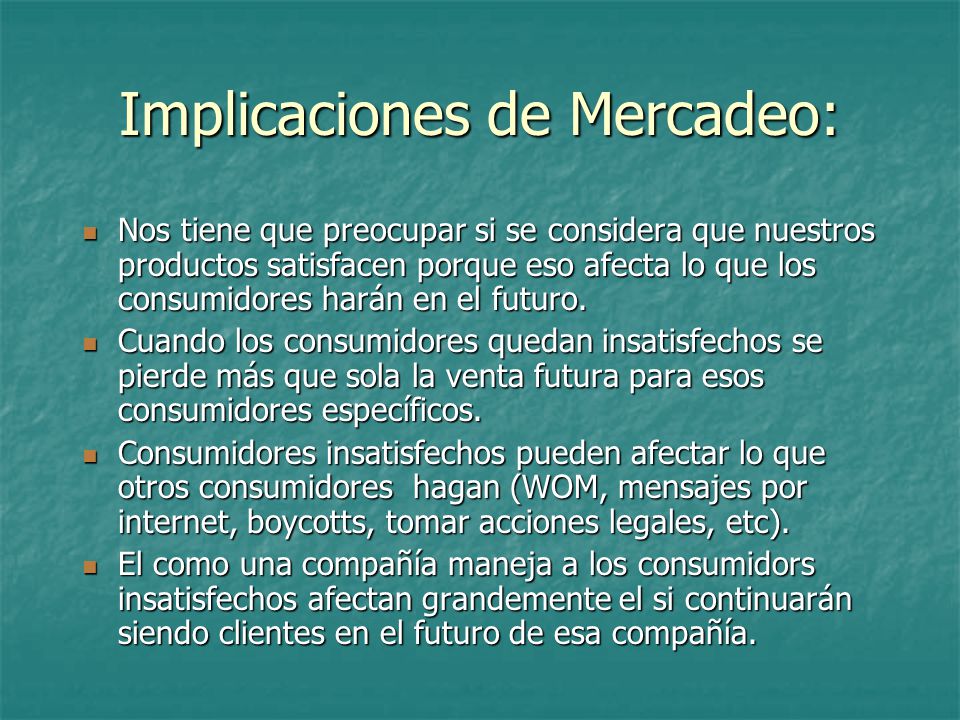 Implicaciones de Mercadeo:

- Nos tiene que preocupar si se considera que nuestros productos satisfacen porque eso afecta lo que los consumidores harán en el futuro.
- Cuando los consumidores quedan insatisfechos se pierde más que sola la venta futura para esos consumidores específicos.
- Consumidores insatisfechos pueden afectar lo que otros consumidores hagan (WOM, mensajes por internet, boycotts, tomar acciones legales, etc).
- El como una compañía maneja a los consumidors insatisfechos afectan grandemente el si continuarán siendo clientes en el futuro de esa compañía.